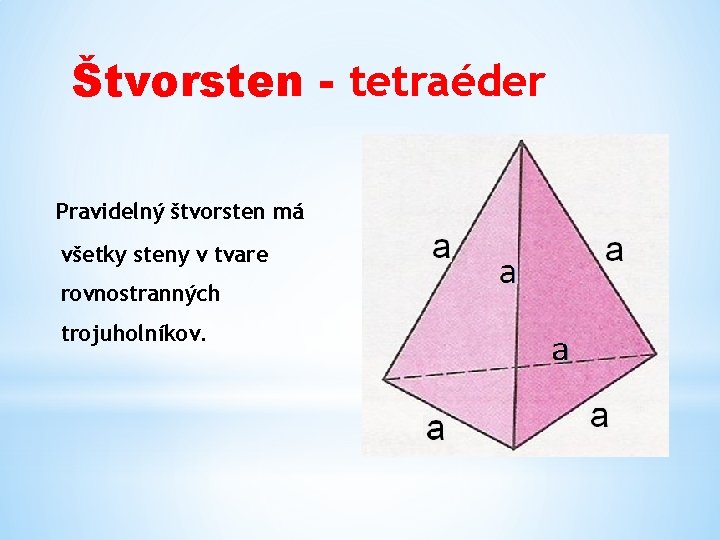 Štvorsten - tetraéder

Pravidelný štvorsten má všetky steny v tvare rovnostranných trojuholníkov.

a
a
a
a
a
a